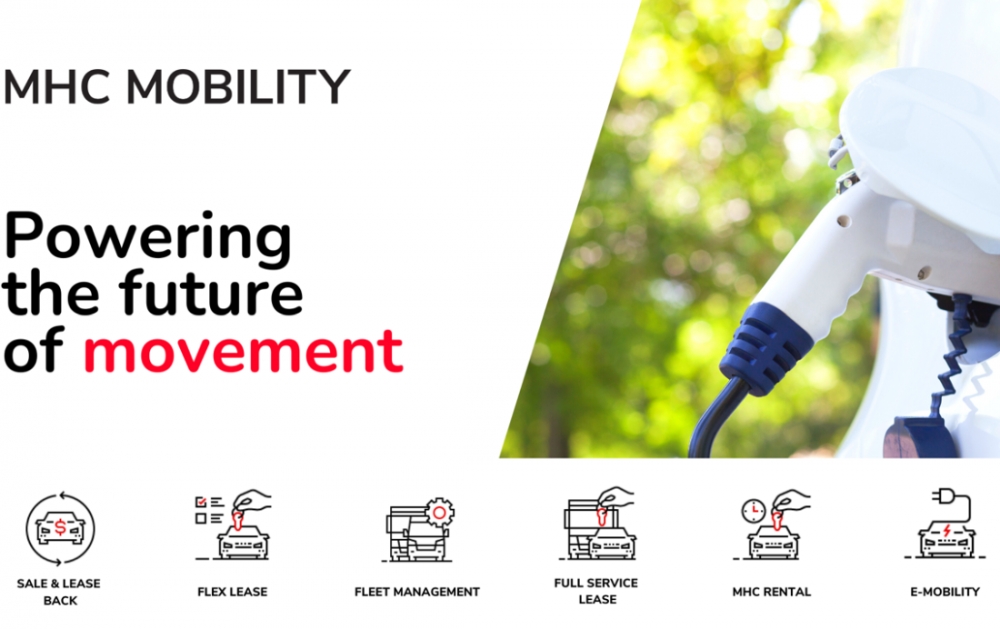 MHC MOBILITY

Powering the future of movement

SALE & LEASE BACK

FLEX LEASE

FLEET MANAGEMENT

FULL SERVICE LEASE

MHC RENTAL

E-MOBILITY